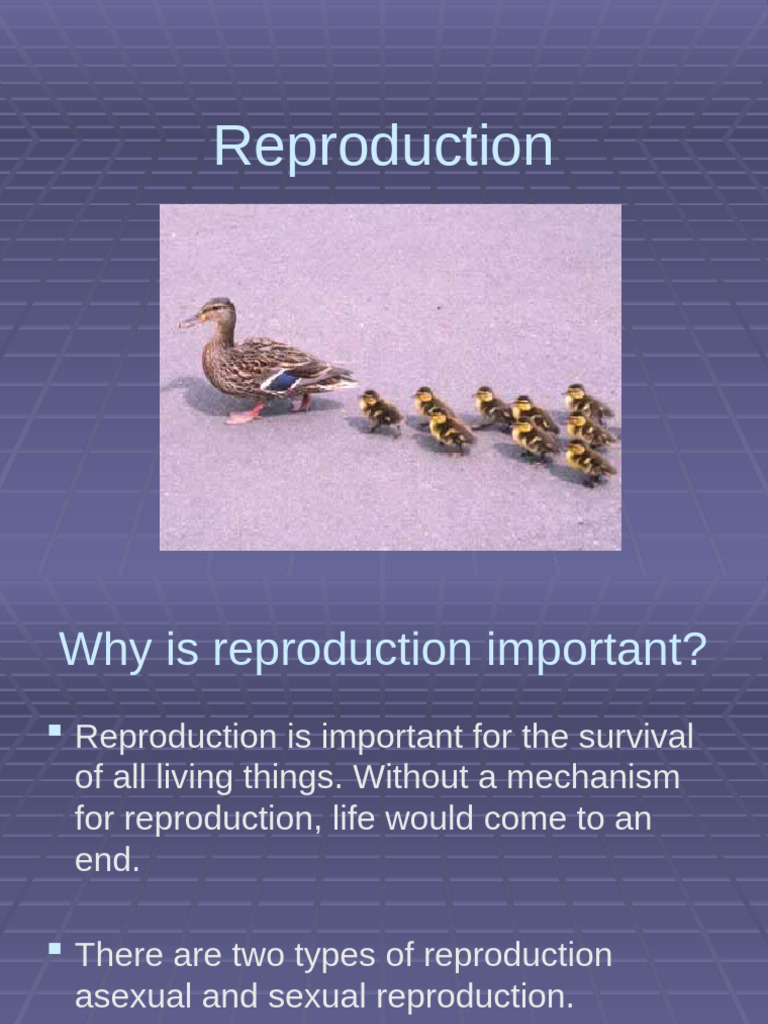 Reproduction

Why is reproduction important?

▪ Reproduction is important for the survival of all living things. Without a mechanism for reproduction, life would come to an end.

▪ There are two types of reproduction asexual and sexual reproduction.